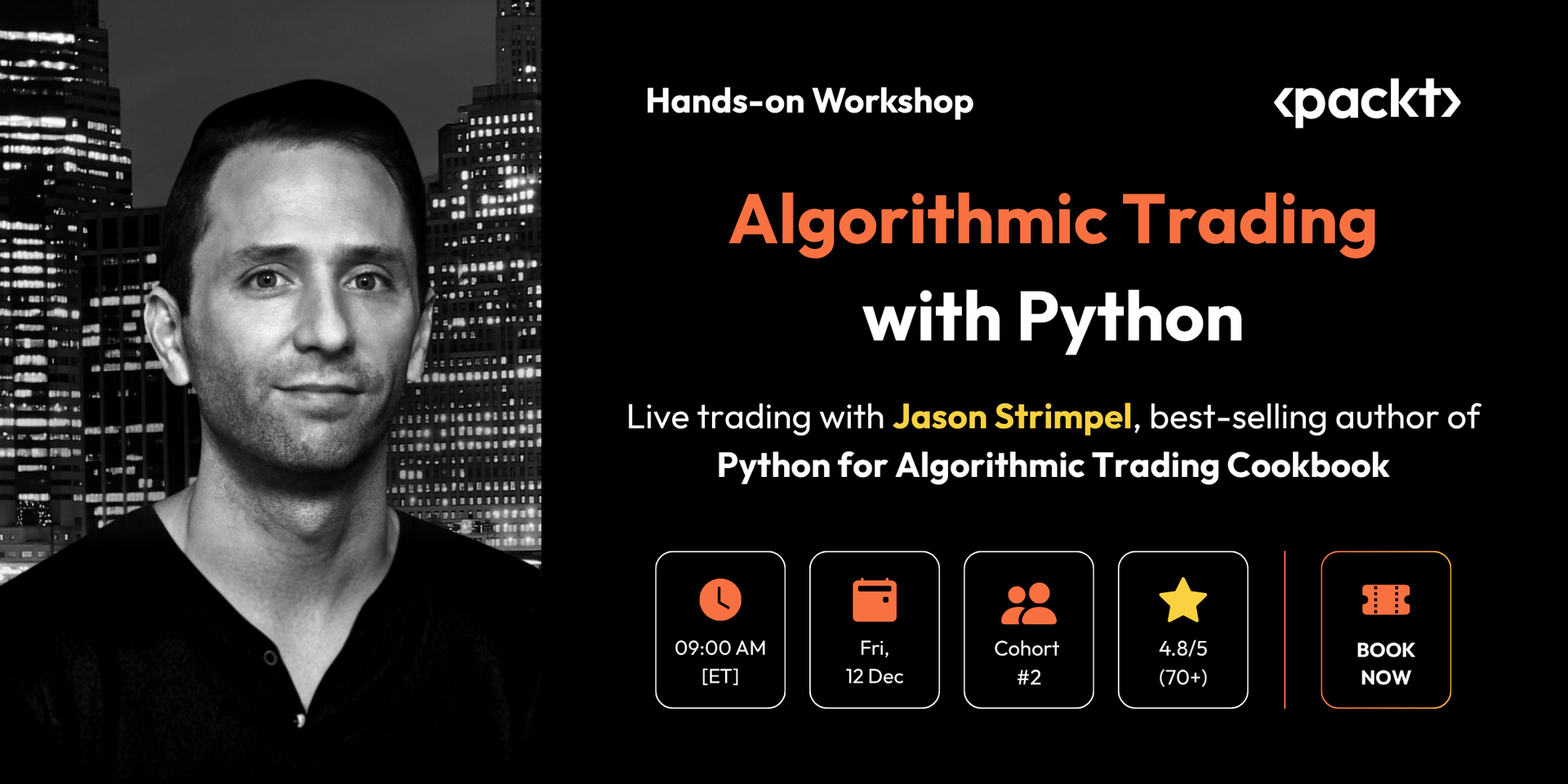 Hands-on Workshop

<packt>

Algorithmic Trading with Python

Live trading with Jason Strimpel, best-selling author of Python for Algorithmic Trading Cookbook

09:00 AM [ET]

Fri, 12 Dec

Cohort #2

4.8/5 (70+)

BOOK NOW